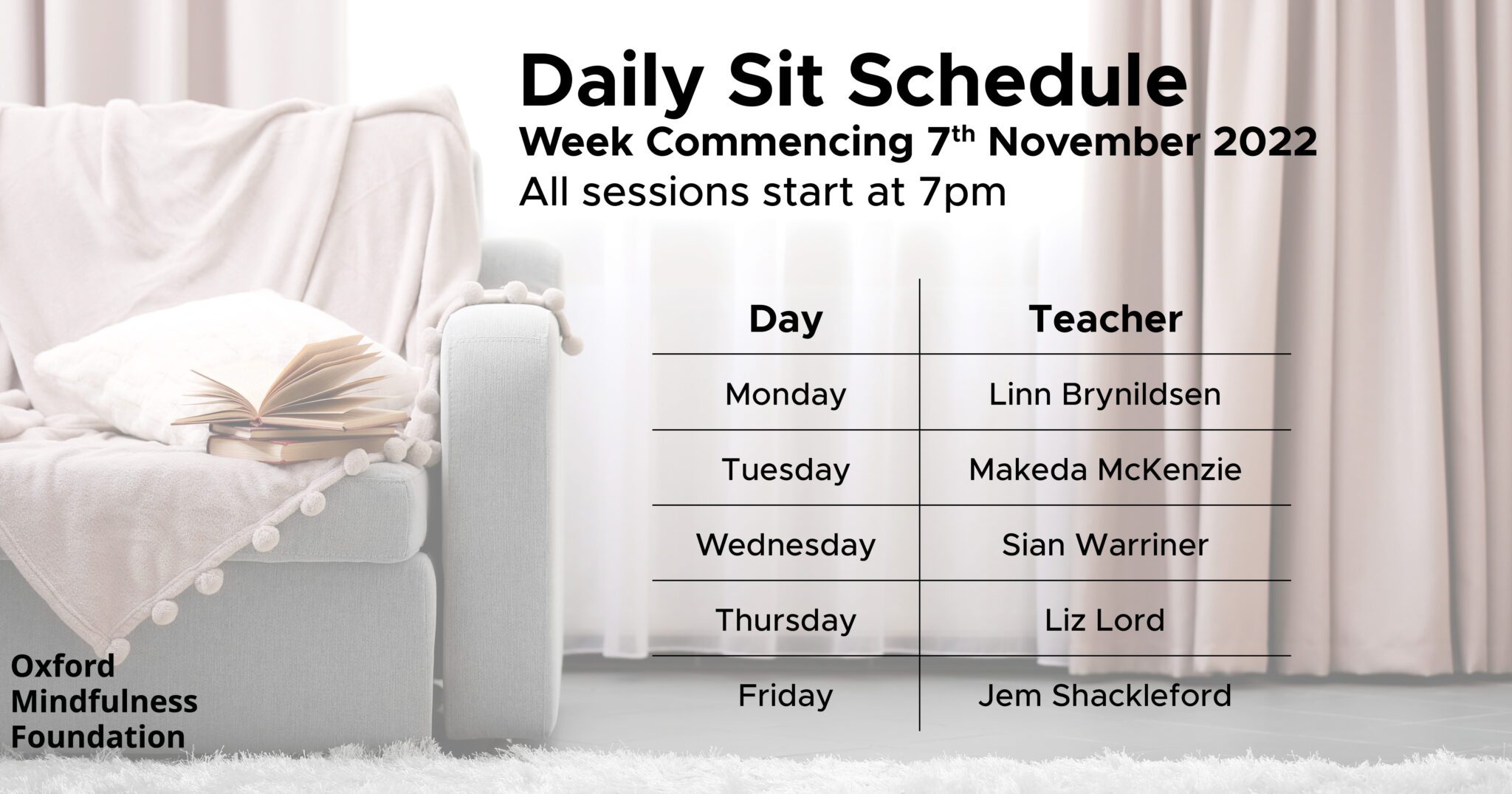 Daily Sit Schedule
Week Commencing 7$^{th}$ November 2022
All sessions start at 7pm

| Day | Teacher |
|---|---|
| Monday | Linn Brynildsen |
| Tuesday | Makeda McKenzie |
| Wednesday | Sian Warriner |
| Thursday | Liz Lord |
| Friday | Jem Shackleford |

Oxford Mindfulness Foundation